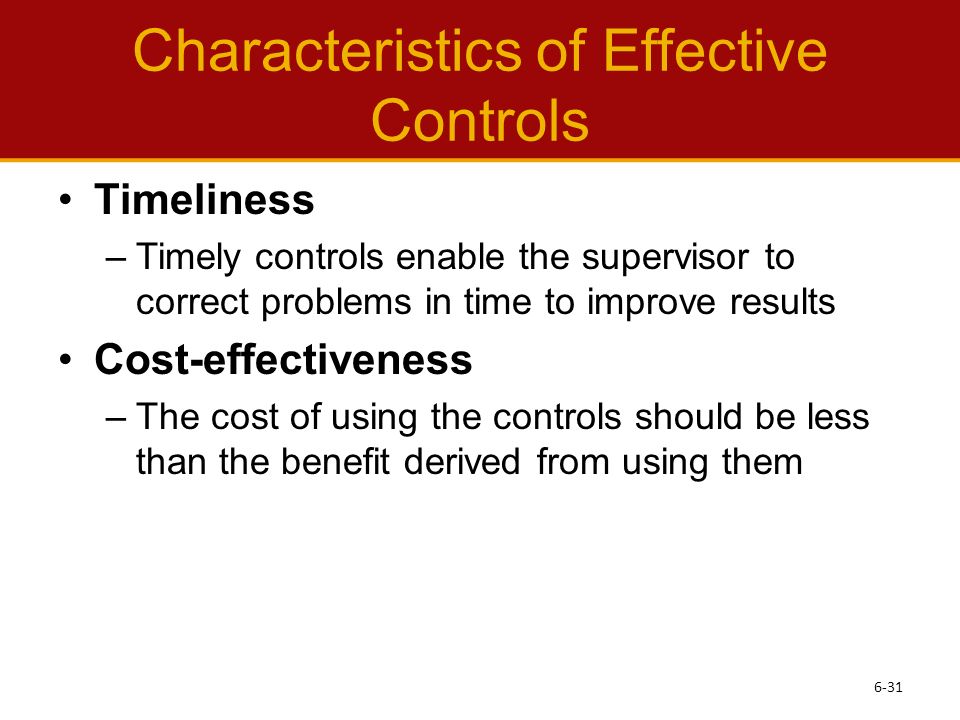 Characteristics of Effective Controls

• Timeliness
– Timely controls enable the supervisor to correct problems in time to improve results

• Cost-effectiveness
– The cost of using the controls should be less than the benefit derived from using them

6-31